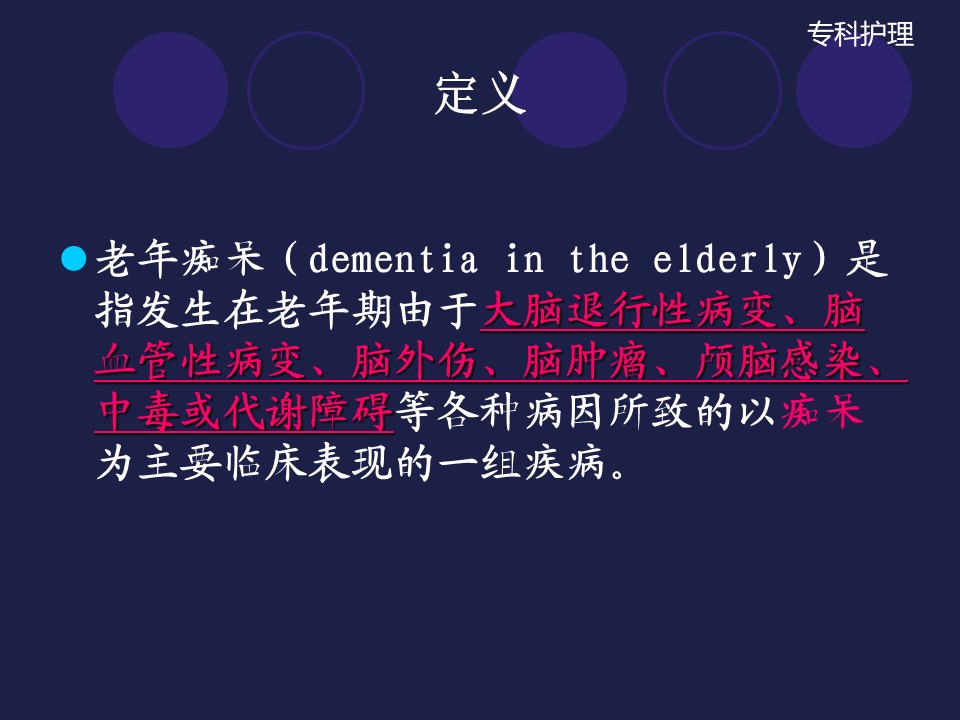 专科护理

定义

老年痴呆（dementia in the elderly）是指发生在老年期由于大脑退行性病变、脑血管性病变、脑外伤、脑肿瘤、颅脑感染、中毒或代谢障碍等各种病因所致的以痴呆为主要临床表现的一组疾病。